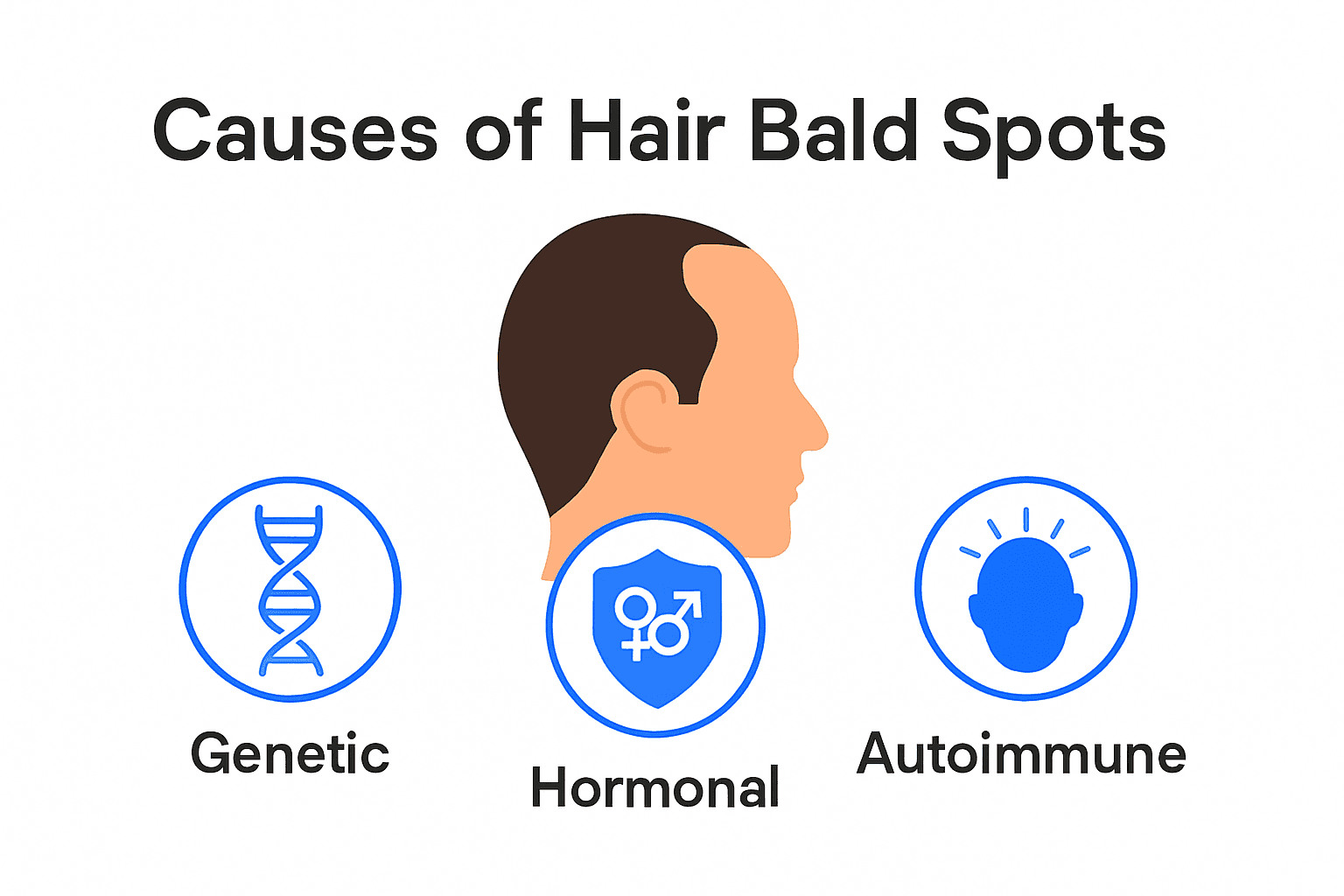 Causes of Hair Bald Spots

Genetic

Hormonal

Autoimmune